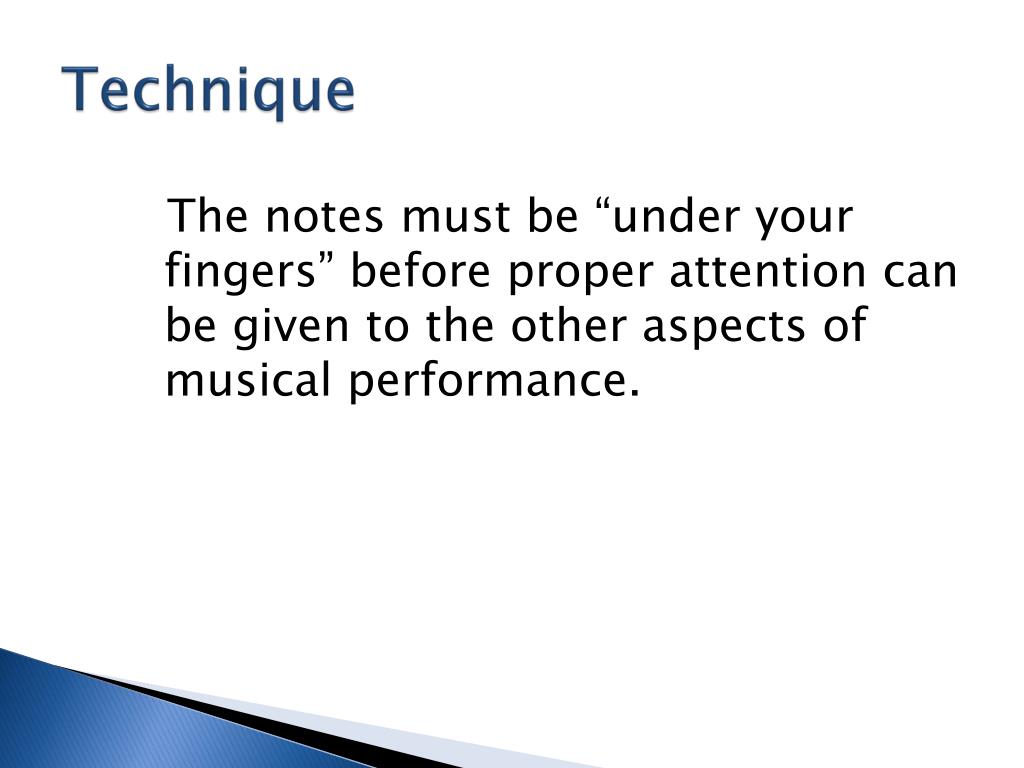 Technique

The notes must be “under your fingers” before proper attention can be given to the other aspects of musical performance.